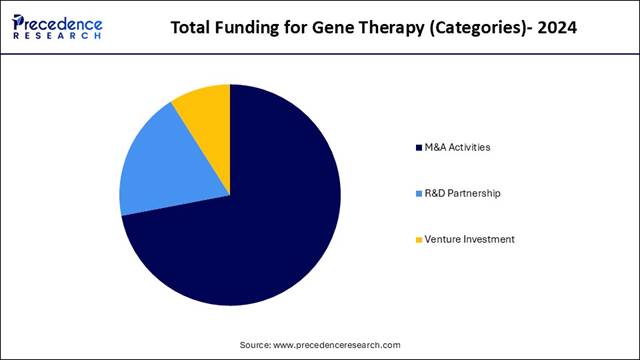 Precedence RESEARCH

Total Funding for Gene Therapy (Categories)- 2024

M&A Activities
R&D Partnership
Venture Investment

Source: www.precedenceresearch.com